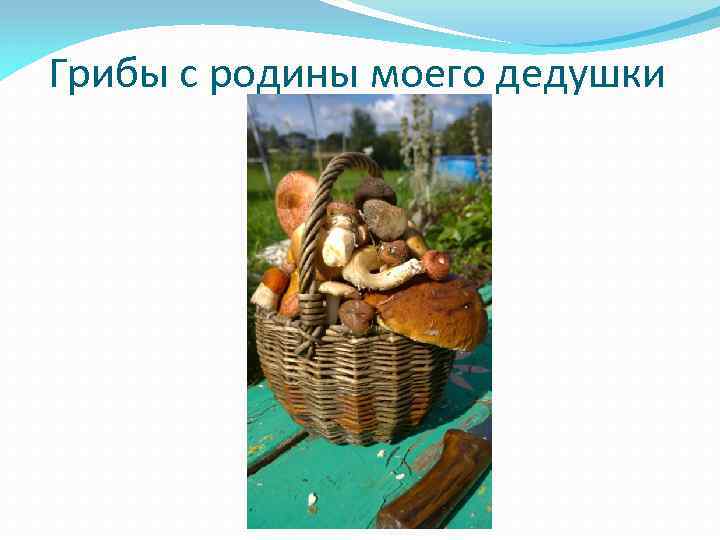 Грибы с родины моего дедушки